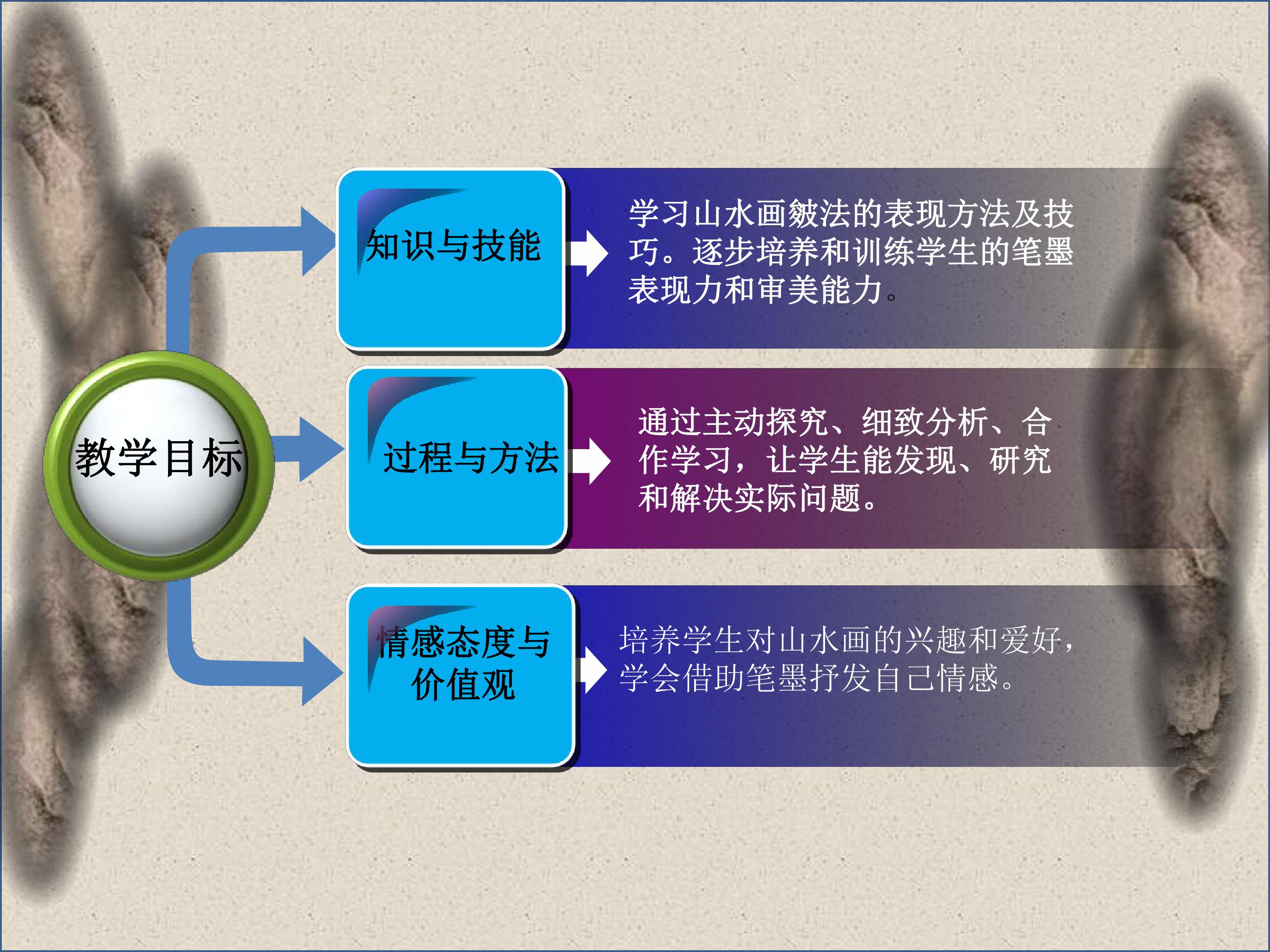 教学目标

知识与技能

学习山水画皴法的表现方法及技巧。逐步培养和训练学生的笔墨表现力和审美能力。

过程与方法

通过主动探究、细致分析、合作学习，让学生能发现、研究和解决实际问题。

情感态度与价值观

培养学生对山水画的兴趣和爱好，学会借助笔墨抒发自己情感。